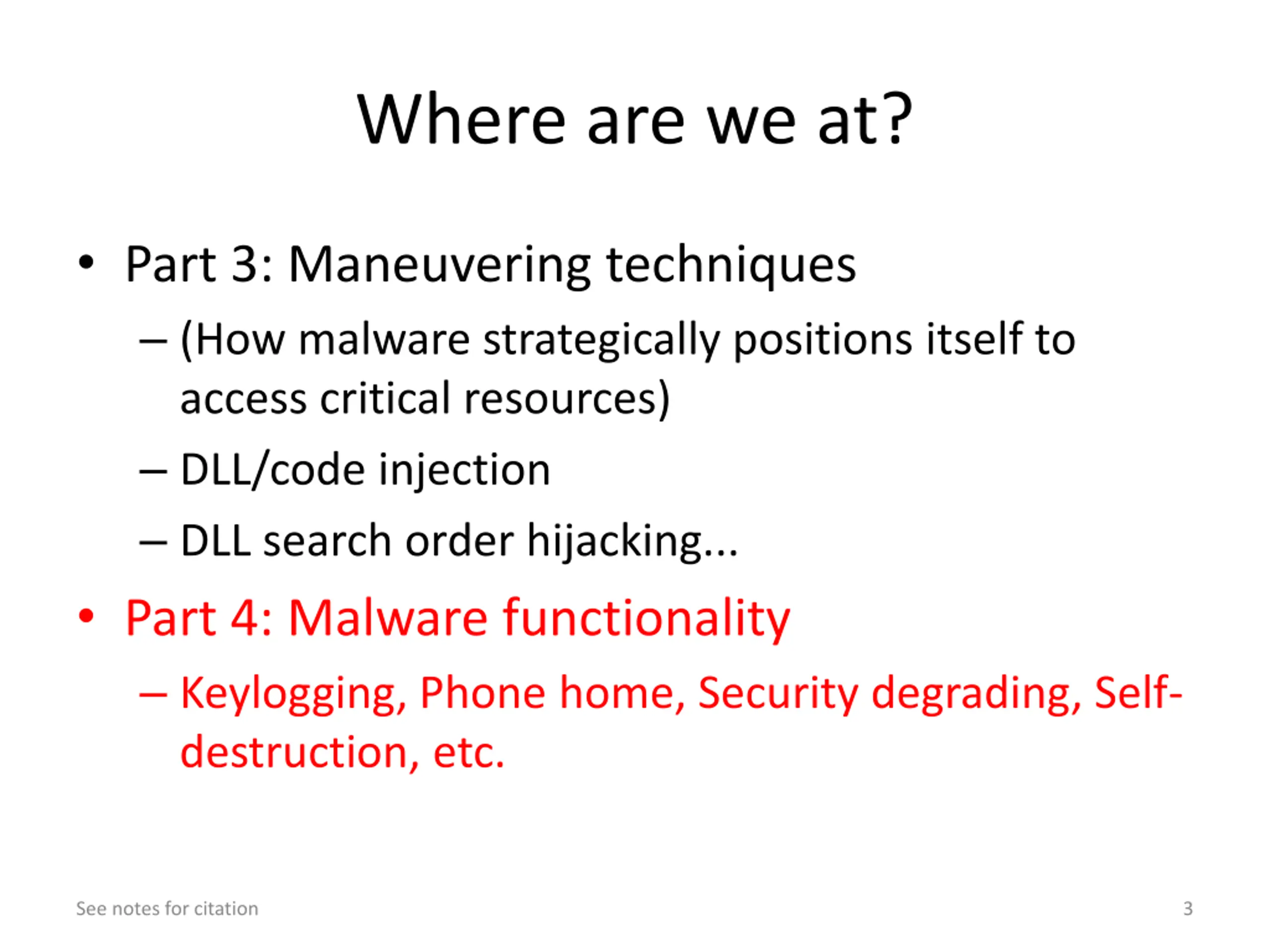 Where are we at?

• Part 3: Maneuvering techniques
– (How malware strategically positions itself to access critical resources)
– DLL/code injection
– DLL search order hijacking...
• Part 4: Malware functionality
– Keylogging, Phone home, Security degrading, Self-destruction, etc.

See notes for citation

3